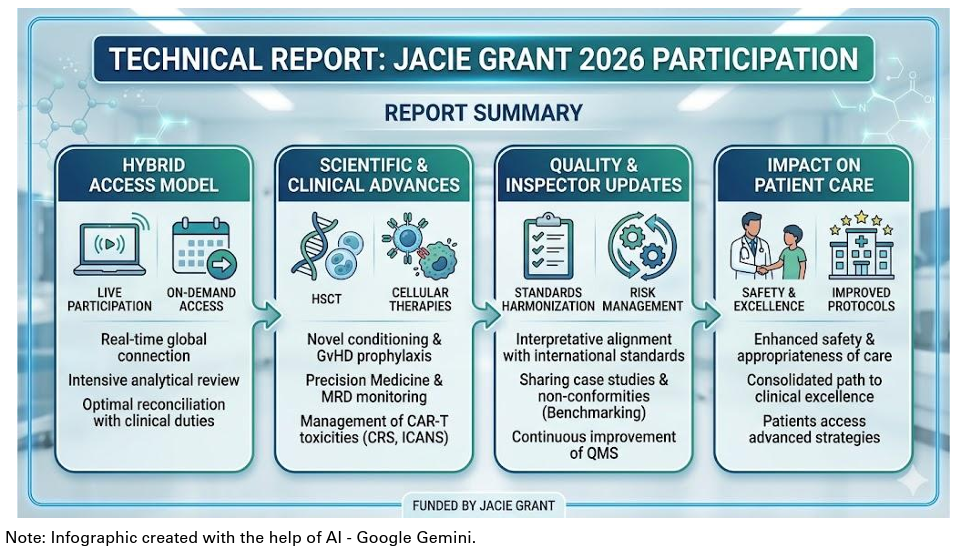 TECHNICAL REPORT: JACIE GRANT 2026 PARTICIPATION

REPORT SUMMARY

HYBRID ACCESS MODEL

LIVE PARTICIPATION

ON-DEMAND ACCESS

Real-time global connection

Intensive analytical review

Optimal reconciliation with clinical duties

SCIENTIFIC & CLINICAL ADVANCES

HSCT

CELLULAR THERAPIES

Novel conditioning & GvHD prophylaxis

Precision Medicine & MRD monitoring

Management of CAR-T toxicities (CRS, ICANS)

QUALITY & INSPECTOR UPDATES

STANDARDS HARMONIZATION

RISK MANAGEMENT

Interpretative alignment with international standards

Sharing case studies & non-conformities (Benchmarking)

Continuous improvement of QMS

IMPACT ON PATIENT CARE

SAFETY & EXCELLENCE

IMPROVED PROTOCOLS

Enhanced safety & appropriateness of care

Consolidated path to clinical excellence

Patients access advanced strategies

FUNDED BY JACIE GRANT

Note: Infographic created with the help of AI - Google Gemini.